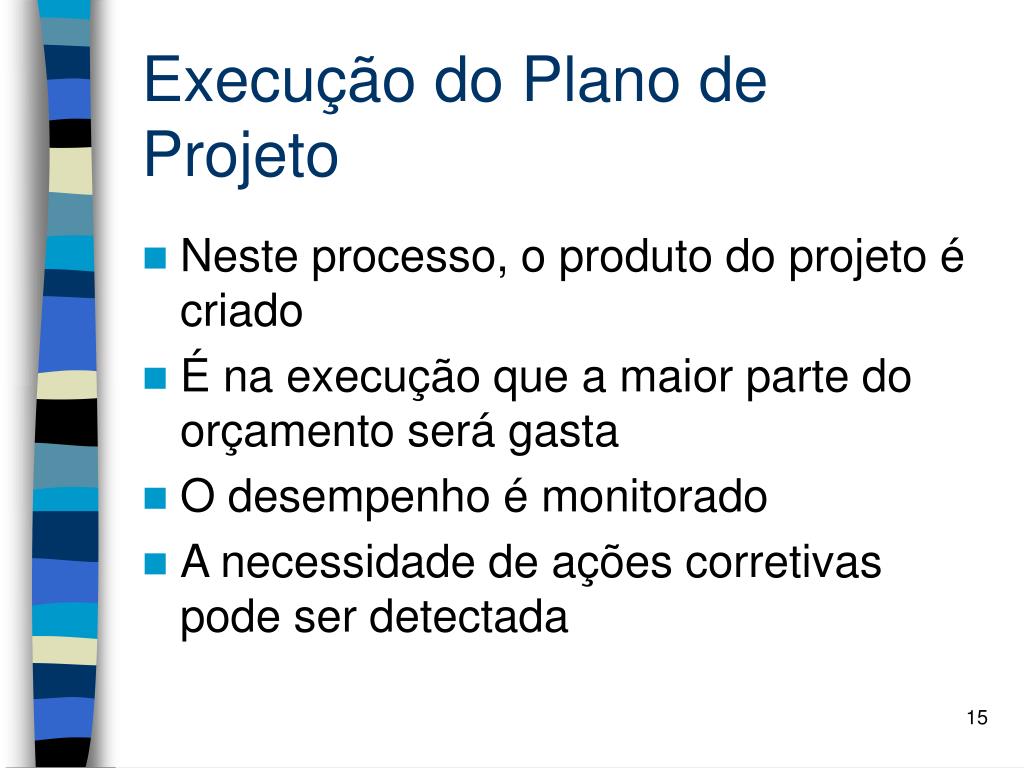 Execução do Plano de Projeto

- Neste processo, o produto do projeto é criado
- É na execução que a maior parte do orçamento será gasta
- O desempenho é monitorado
- A necessidade de ações corretivas pode ser detectada

15